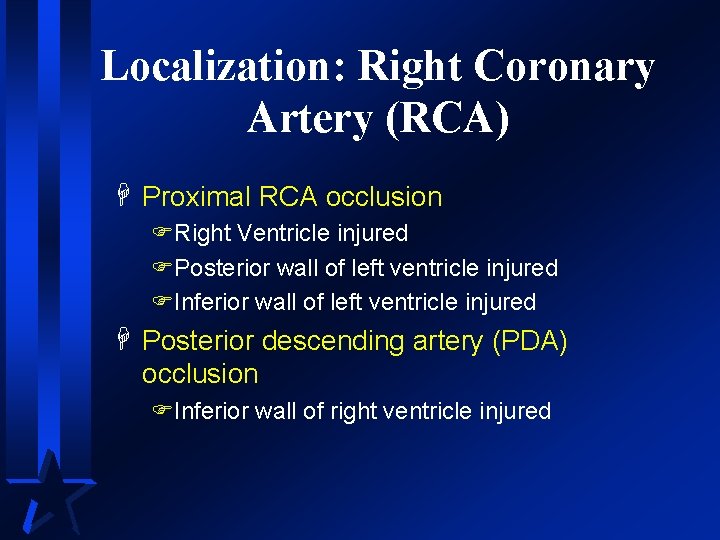 Localization: Right Coronary Artery (RCA)

Proximal RCA occlusion
Right Ventricle injured
Posterior wall of left ventricle injured
Inferior wall of left ventricle injured

Posterior descending artery (PDA) occlusion
Inferior wall of right ventricle injured